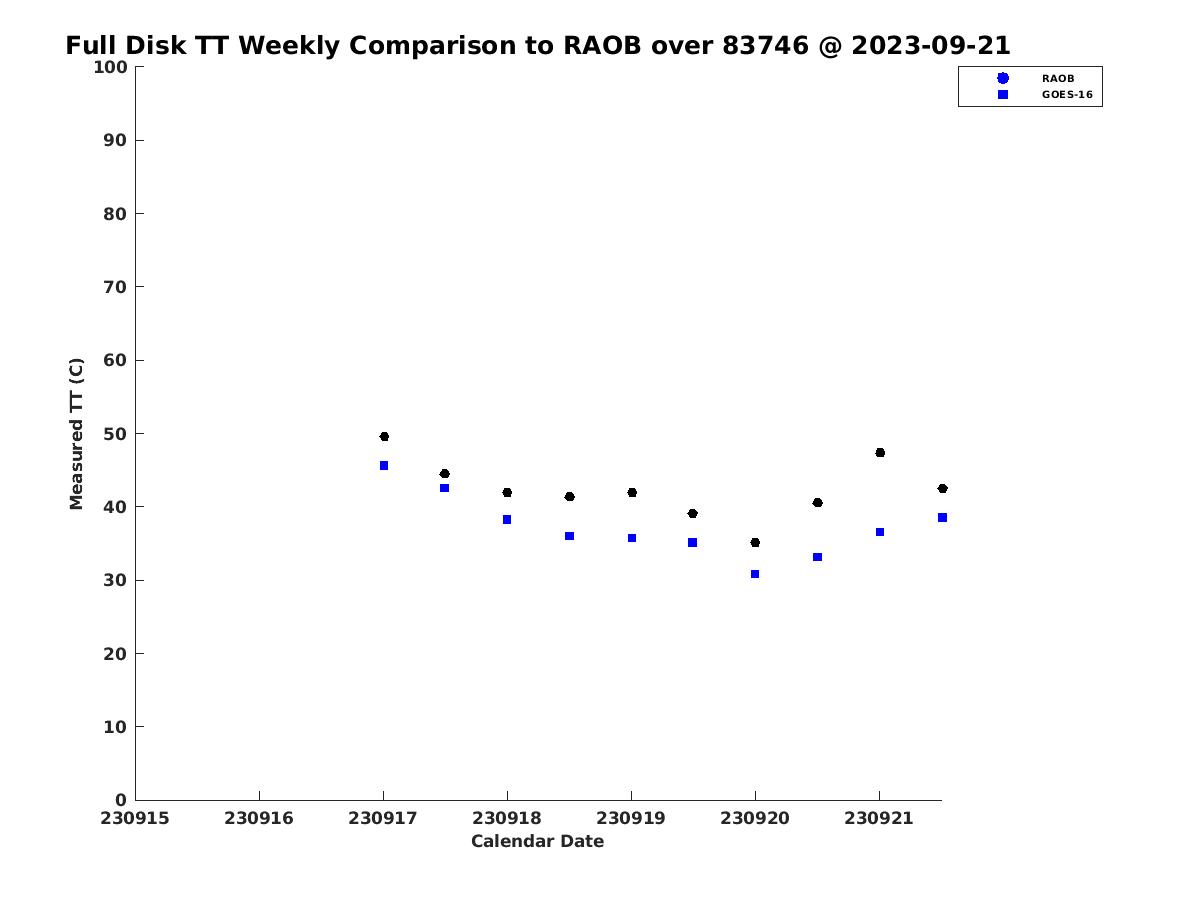 Full Disk TT Weekly Comparison to RAOB over 83746 @ 2023-09-21

RAOB
GOES-16

Measured TT (C)

100
90
80
70
60
50
40
30
20
10
0

230915
230916
230917
230918
230919
230920
230921

Calendar Date